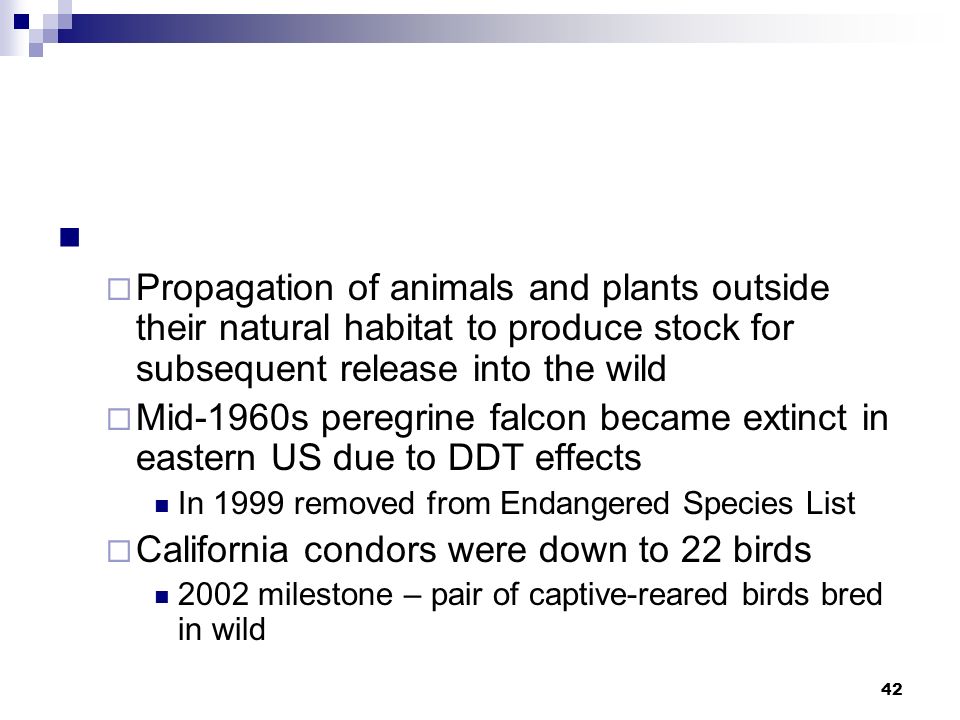 Propagation of animals and plants outside their natural habitat to produce stock for subsequent release into the wild

Mid-1960s peregrine falcon became extinct in eastern US due to DDT effects

In 1999 removed from Endangered Species List

California condors were down to 22 birds

2002 milestone – pair of captive-reared birds bred in wild

42